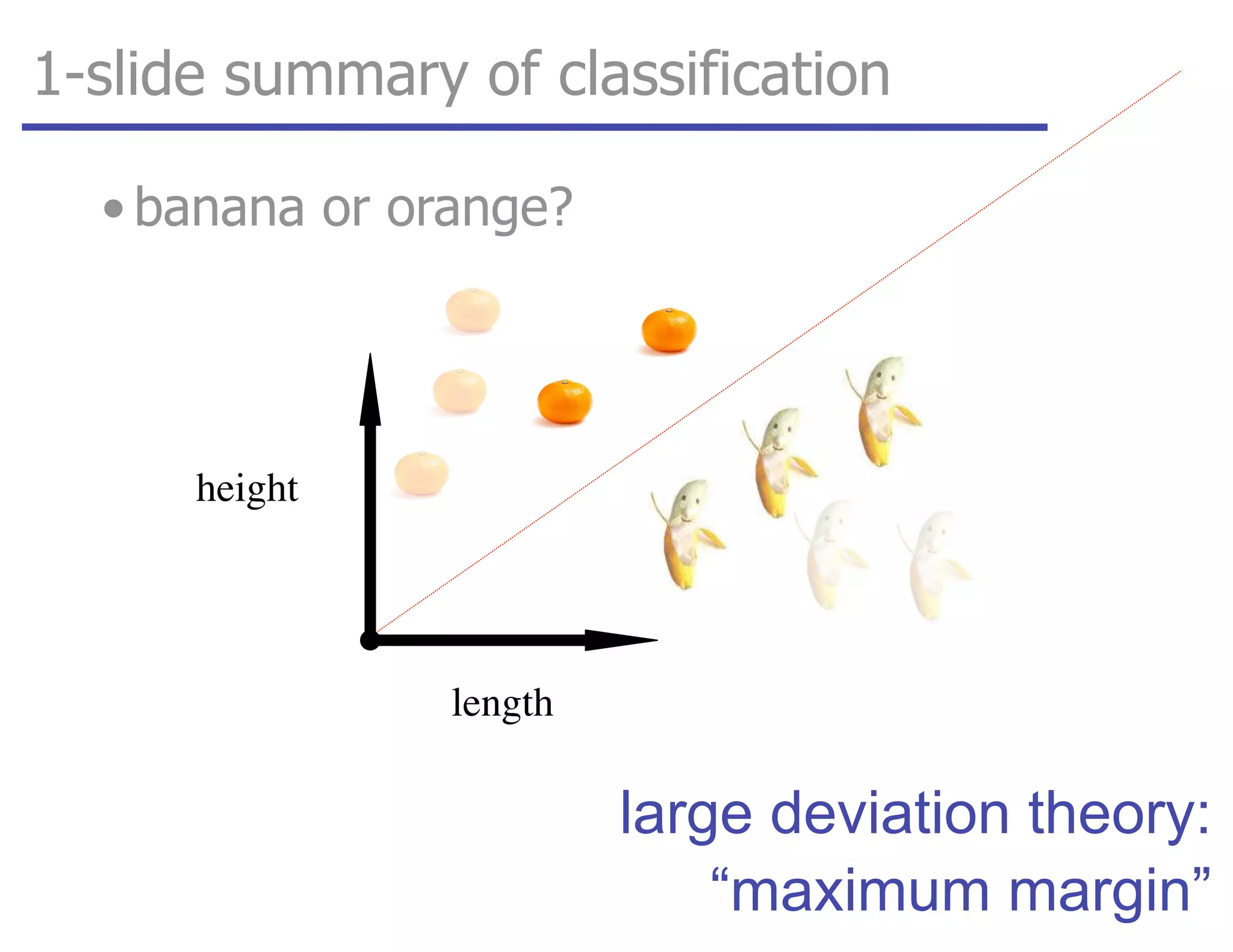 1-slide summary of classification

• banana or orange?

height

length

large deviation theory:
“maximum margin”